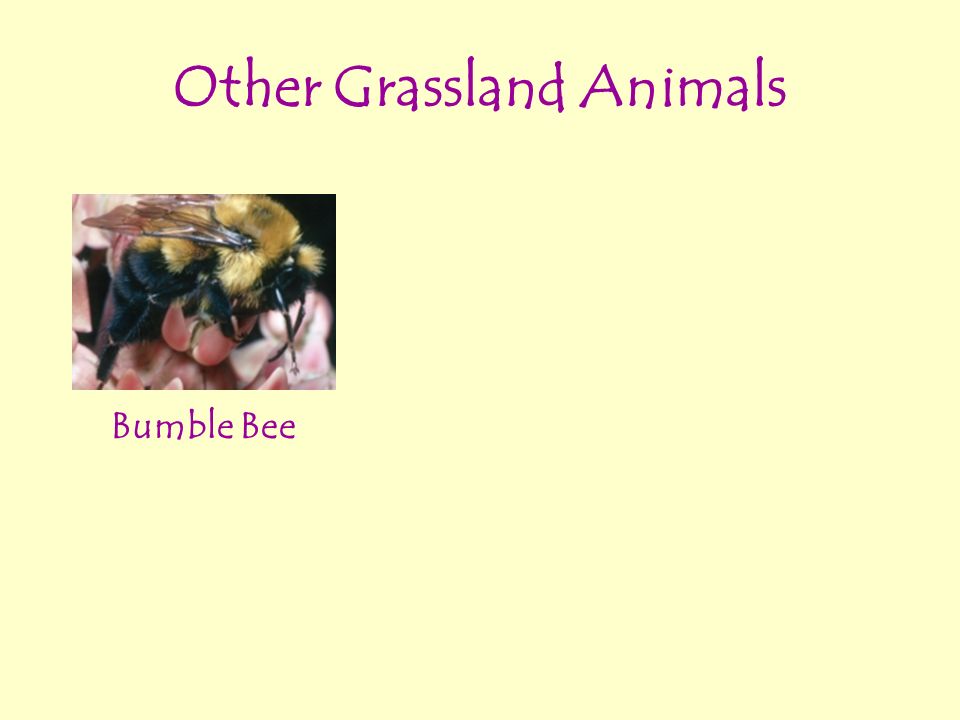 Other Grassland Animals

Bumble Bee